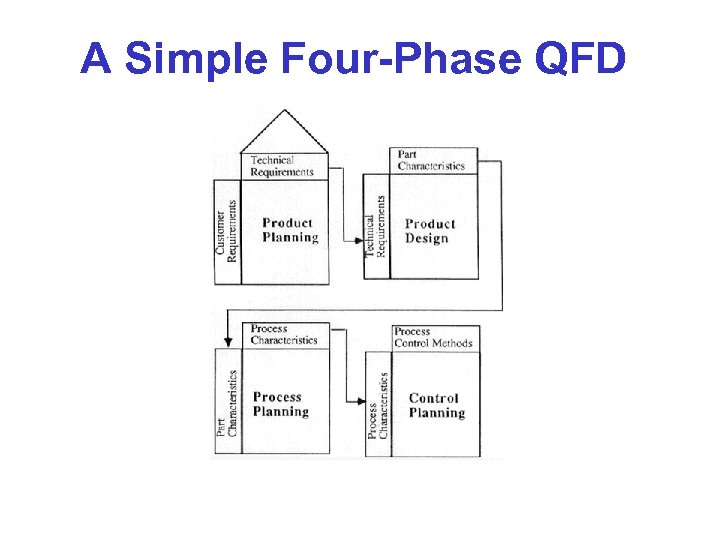 A Simple Four-Phase QFD

Technical Requirements

Customer Requirements

Product Planning

Part Characteristics

Technical Requirements

Product Design

Process Characteristics

Part Characteristics

Process Planning

Process Control Methods

Process Characteristics

Control Planning